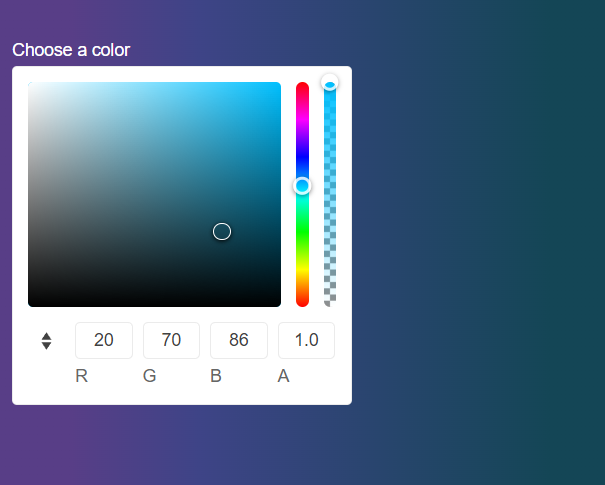 Choose a color

20 70 86 1.0

R G B A